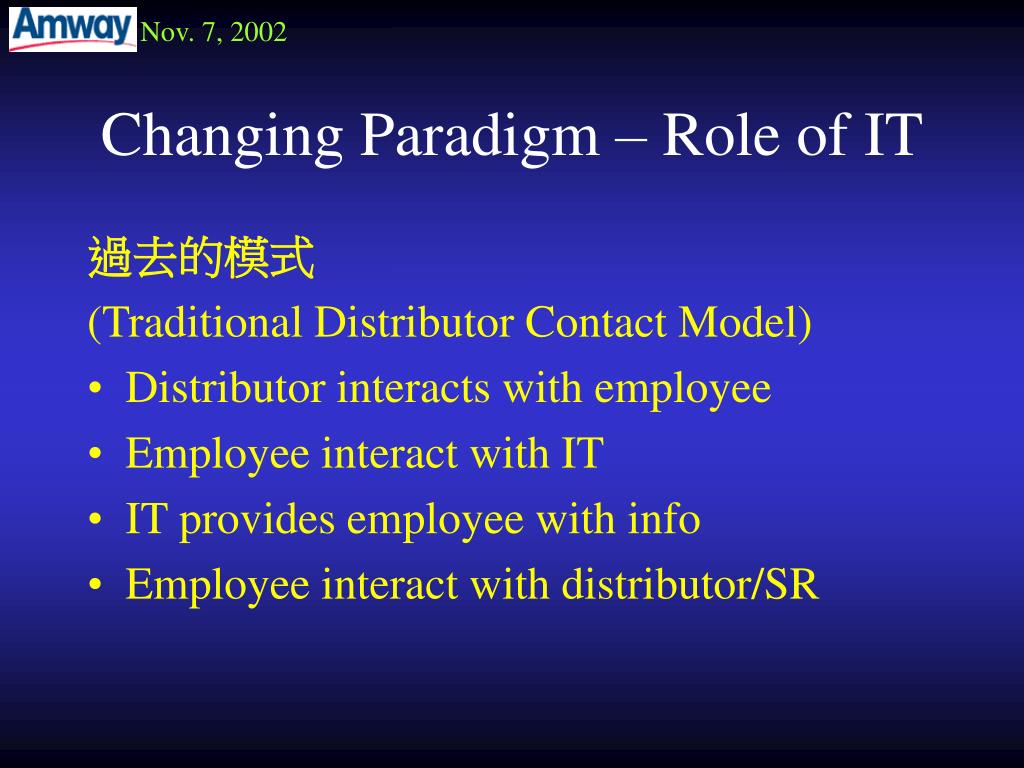 Amway Nov. 7, 2002

Changing Paradigm – Role of IT

過去的模式
(Traditional Distributor Contact Model)
• Distributor interacts with employee
• Employee interact with IT
• IT provides employee with info
• Employee interact with distributor/SR